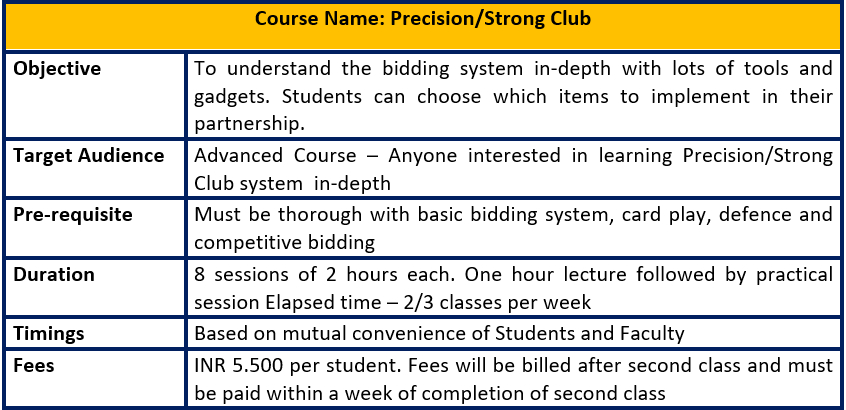 | Course Name: Precision/Strong Club | |
|---|---|
| Objective | To understand the bidding system in-depth with lots of tools and gadgets. Students can choose which items to implement in their partnership. |
| Target Audience | Advanced Course – Anyone interested in learning Precision/Strong Club system in-depth |
| Pre-requisite | Must be thorough with basic bidding system, card play, defence and competitive bidding |
| Duration | 8 sessions of 2 hours each. One hour lecture followed by practical session Elapsed time – 2/3 classes per week |
| Timings | Based on mutual convenience of Students and Faculty |
| Fees | INR 5.500 per student. Fees will be billed after second class and must be paid within a week of completion of second class |